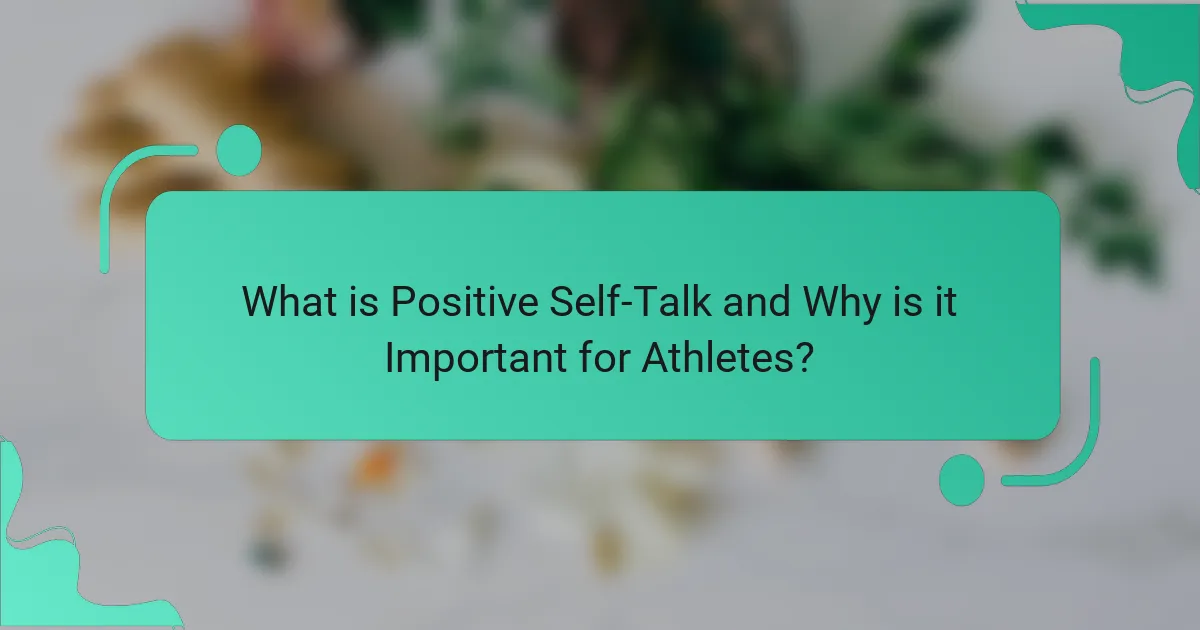 What is Positive Self-Talk and Why is it Important for Athletes?